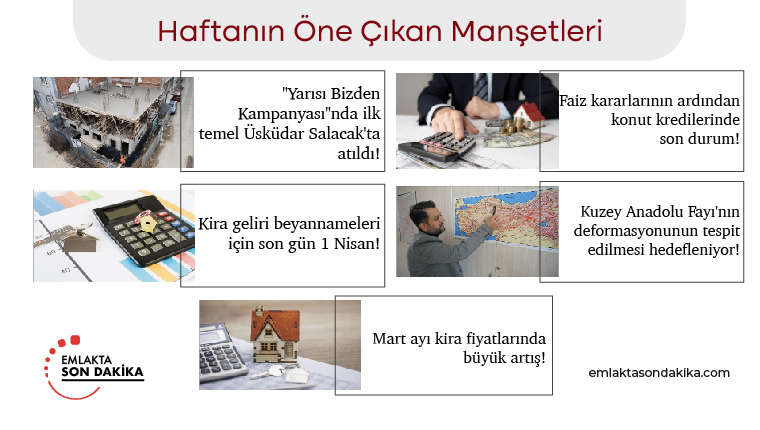 Haftanın Öne Çıkan Manşetleri

"Yarısı Bizden Kampanyası"nda ilk temel Üsküdar Salacak'ta atıldı!

Faiz kararlarının ardından konut kredilerinde son durum!

Kira geliri beyannameleri için son gün 1 Nisan!

Kuzey Anadolu Fayı'nın deformasyonunun tespit edilmesi hedefleniyor!

Mart ayı kira fiyatlarında büyük artış!

EMLAKTA SON DAKİKA

emlaktasondakika.com